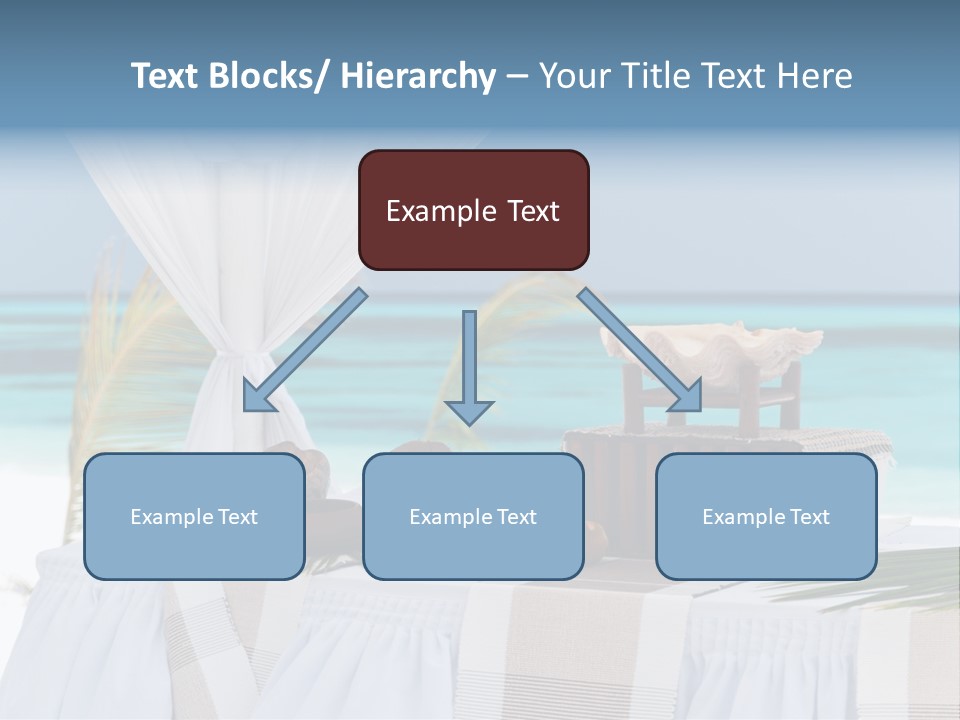 Text Blocks/ Hierarchy – Your Title Text Here

Example Text

Example Text

Example Text

Example Text